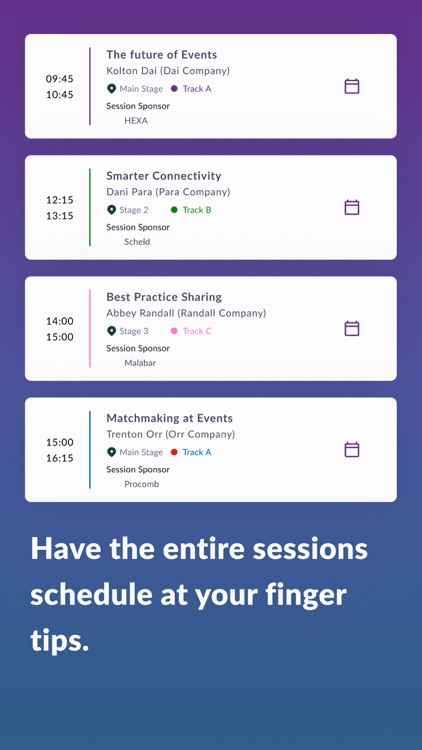 09:45
10:45

The future of Events
Kolton Dai (Dai Company)
Main Stage Track A
Session Sponsor
HEXA

12:15
13:15

Smarter Connectivity
Dani Para (Para Company)
Stage 2 Track B
Session Sponsor
Scheld

14:00
15:00

Best Practice Sharing
Abbey Randall (Randall Company)
Stage 3 Track C
Session Sponsor
Malabar

15:00
16:15

Matchmaking at Events
Trenton Orr (Orr Company)
Main Stage Track A
Session Sponsor
Procomb

Have the entire sessions schedule at your finger tips.